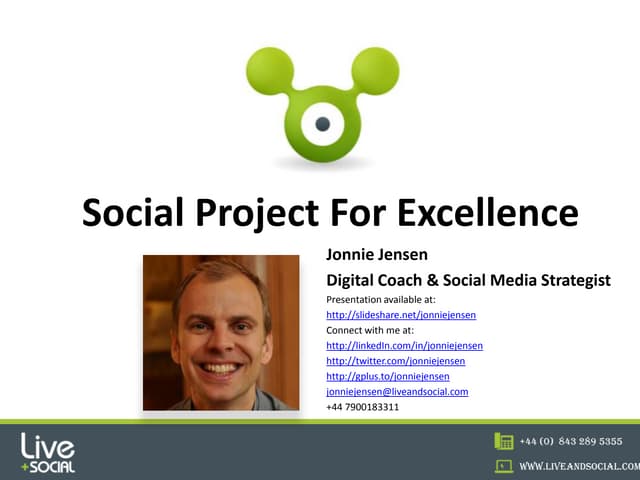 Social Project For Excellence

Jonnie Jensen

Digital Coach & Social Media Strategist

Presentation available at:
http://slideshare.net/jonniejensen
Connect with me at:
http://linkedIn.com/in/jonniejensen
http://twitter.com/jonniejensen
http://gplus.to/jonniejensen
jonniejensen@liveandsocial.com
+44 7900183311

Live +SOCIAL

+44 (0) 843 289 5355

WWW.LIVEANDSOCIAL.COM